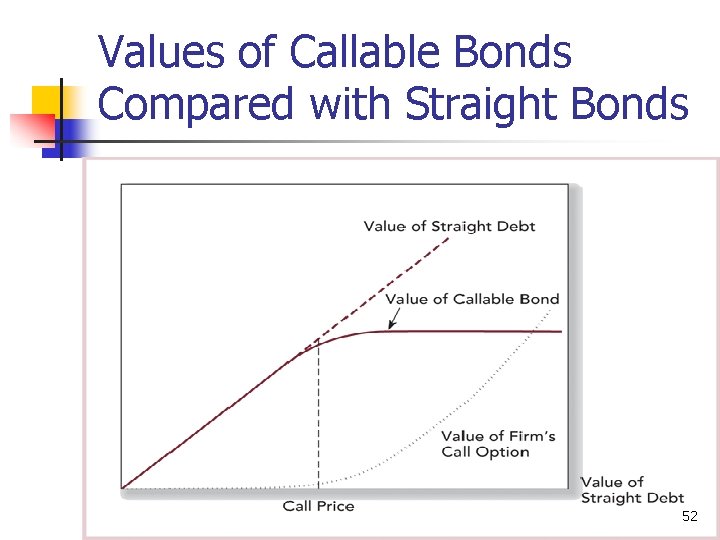 Values of Callable Bonds Compared with Straight Bonds

Value of Straight Debt

Value of Callable Bond

Value of Firm's Call Option

Call Price

Value of Straight Debt

52